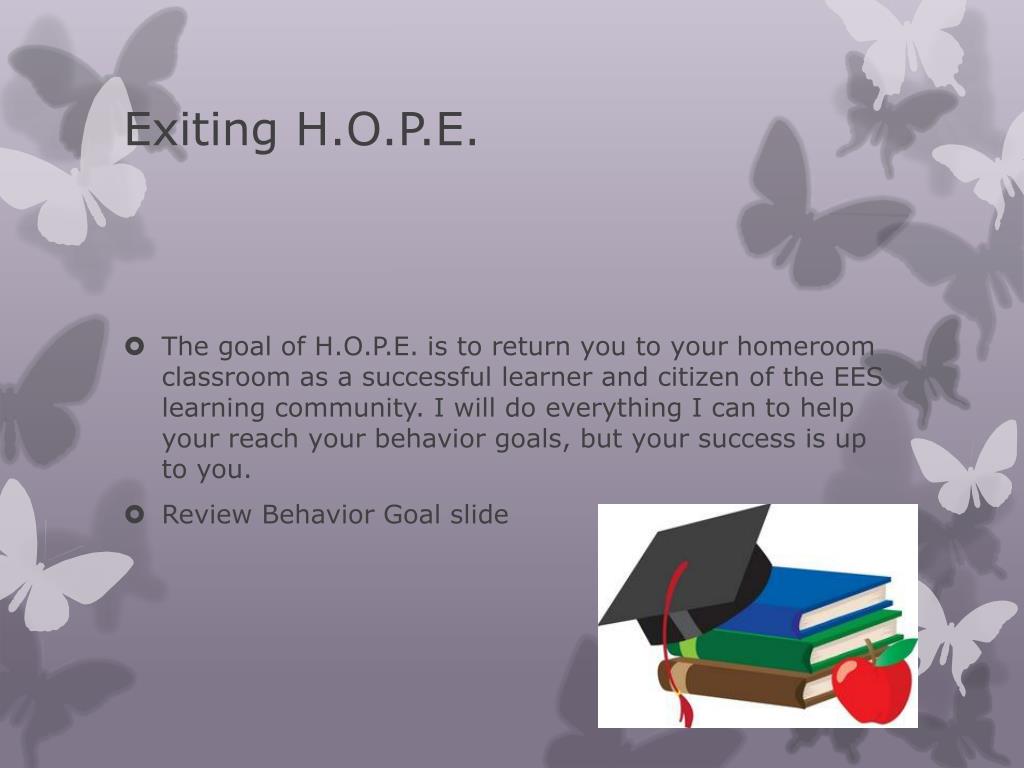 Exiting H.O.P.E.

The goal of H.O.P.E. is to return you to your homeroom classroom as a successful learner and citizen of the EES learning community. I will do everything I can to help your reach your behavior goals, but your success is up to you.

Review Behavior Goal slide